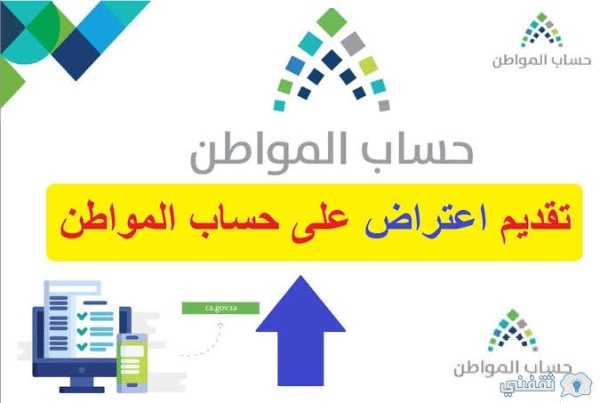 حساب المواطن

حساب المواطن

تقديم اعتراض على حساب المواطن

ca.gov.sa

حساب المواطن

ثقفني